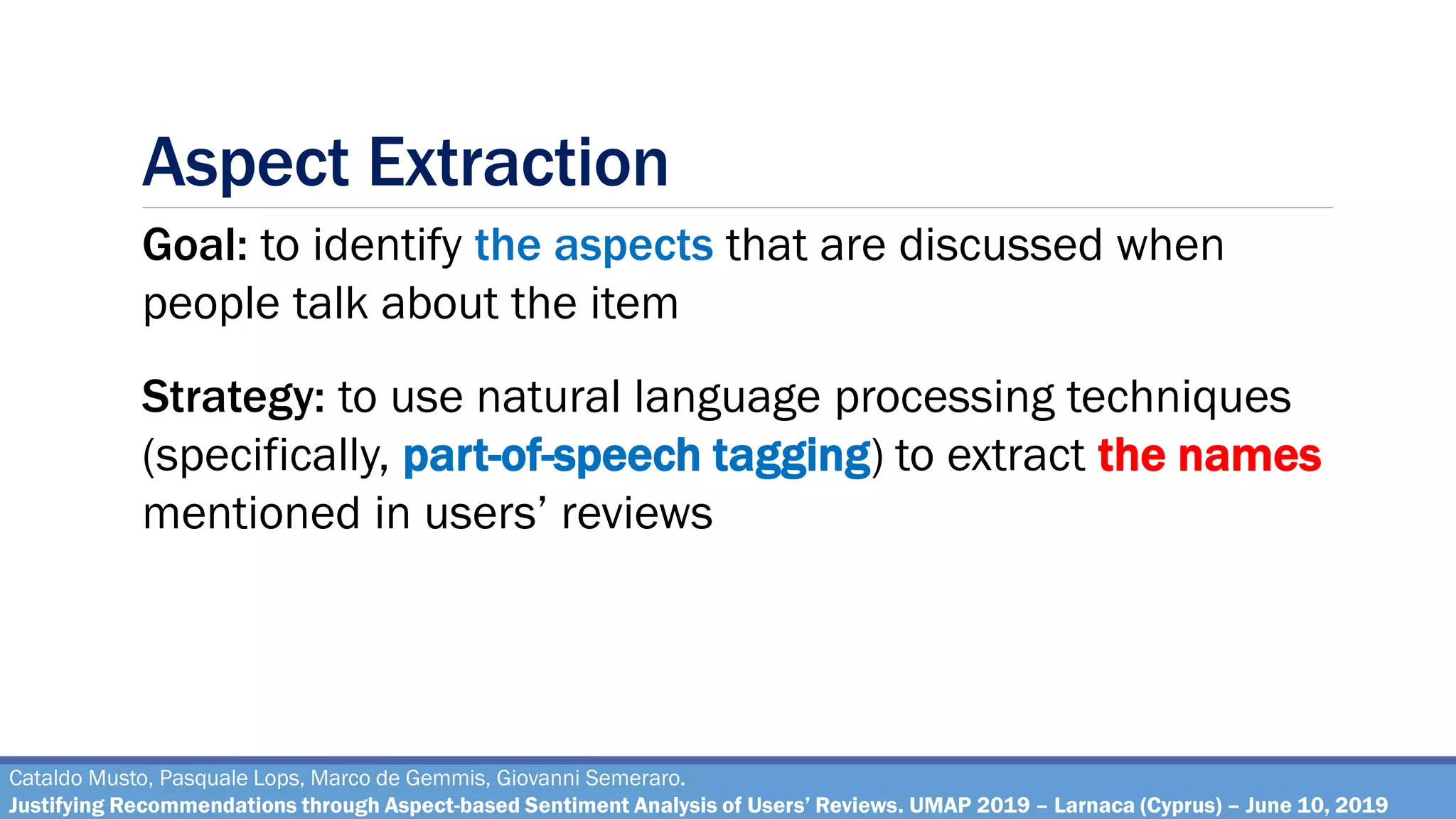 Aspect Extraction

Goal: to identify the aspects that are discussed when people talk about the item

Strategy: to use natural language processing techniques (specifically, part-of-speech tagging) to extract the names mentioned in users' reviews

Cataldo Musto, Pasquale Lops, Marco de Gemmis, Giovanni Semeraro.
Justifying Recommendations through Aspect-based Sentiment Analysis of Users' Reviews. UMAP 2019 – Larnaca (Cyprus) – June 10, 2019